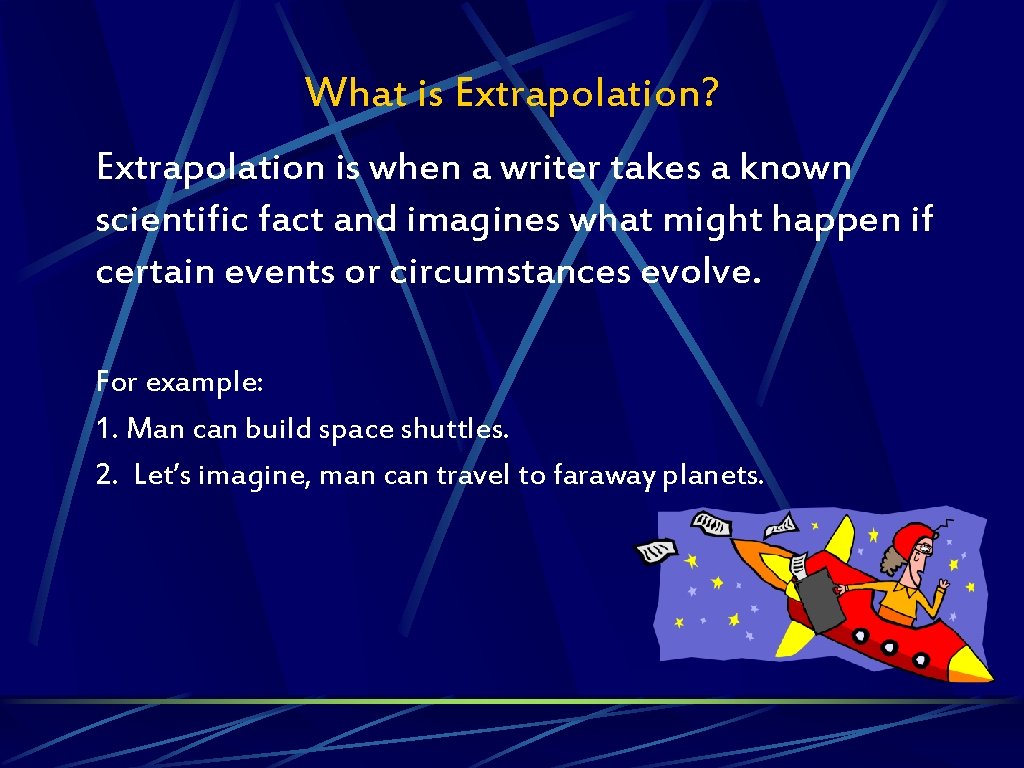 What is Extrapolation?

Extrapolation is when a writer takes a known scientific fact and imagines what might happen if certain events or circumstances evolve.

For example:
1. Man can build space shuttles.
2. Let's imagine, man can travel to faraway planets.